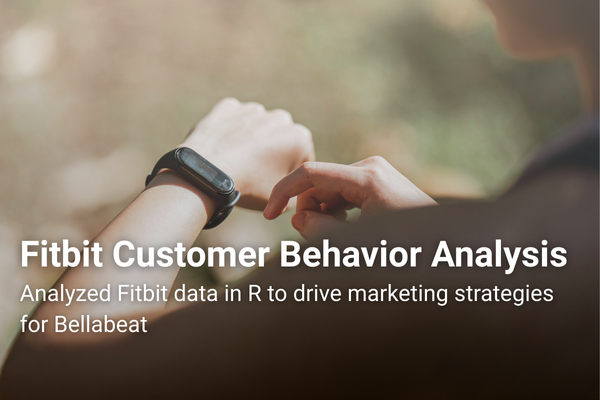 Fitbit Customer Behavior Analysis

Analyzed Fitbit data in R to drive marketing strategies for Bellabeat